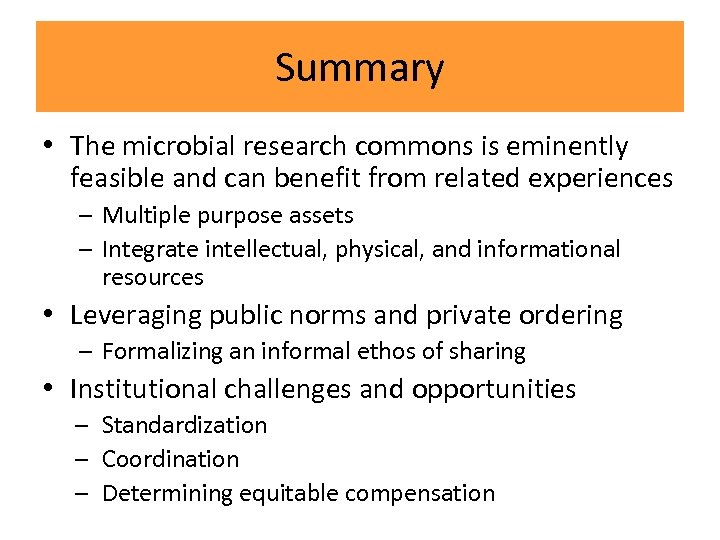 Summary

• The microbial research commons is eminently feasible and can benefit from related experiences
– Multiple purpose assets
– Integrate intellectual, physical, and informational resources
• Leveraging public norms and private ordering
– Formalizing an informal ethos of sharing
• Institutional challenges and opportunities
– Standardization
– Coordination
– Determining equitable compensation